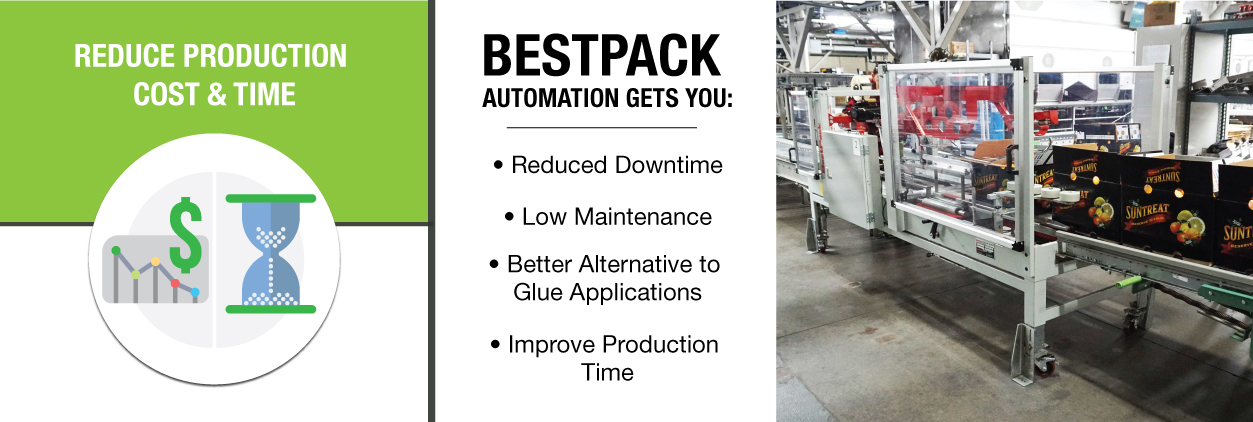 REDUCE PRODUCTION COST & TIME

$

BESTPACK
AUTOMATION GETS YOU:

• Reduced Downtime

• Low Maintenance

• Better Alternative to Glue Applications

• Improve Production Time

SUNTREAT

SUNTREAT

SUNTREAT